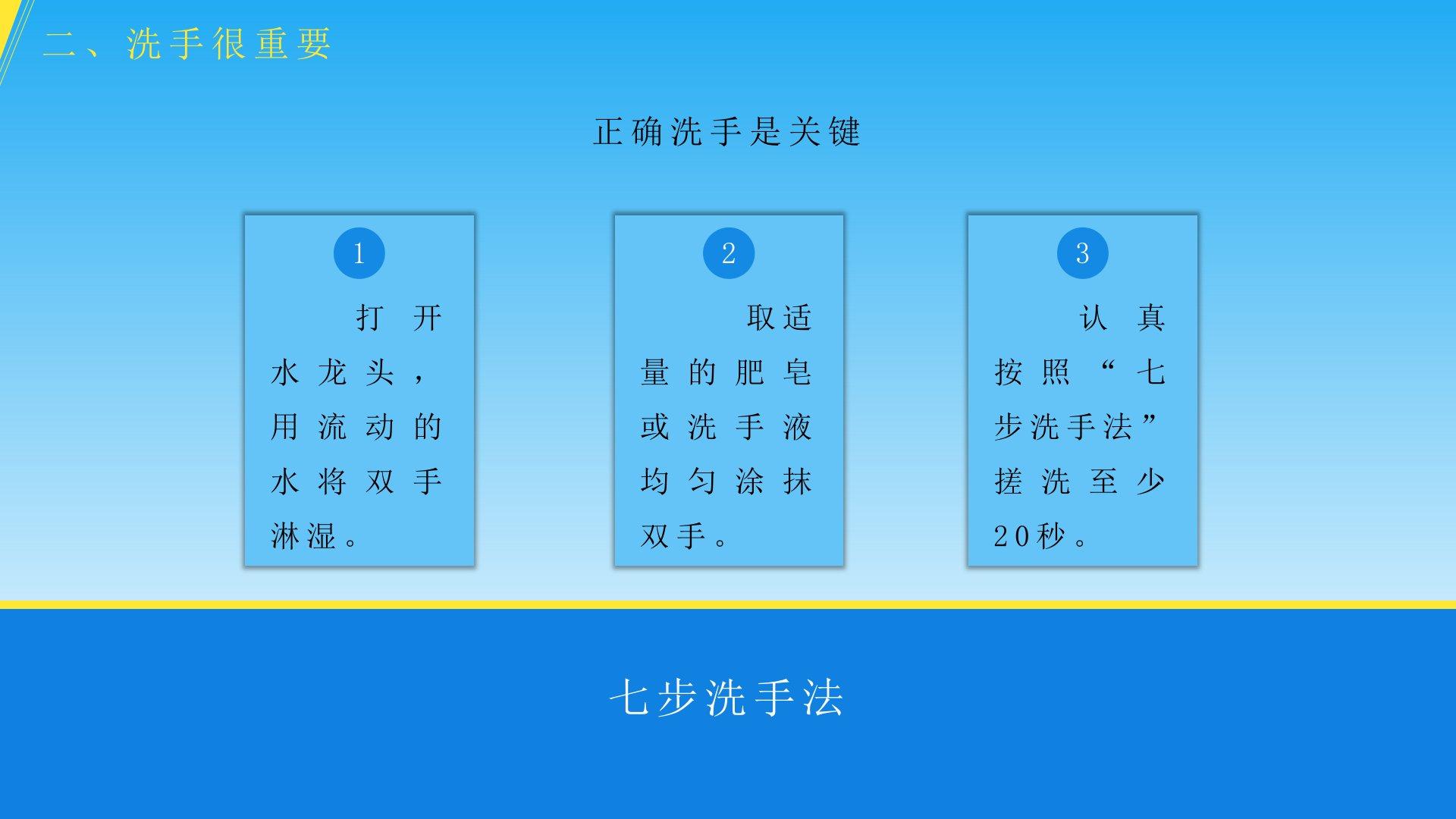 二、洗手很重要

正确洗手是关键

1

打开水龙头，用流动的水将双手淋湿。

2

取适量的肥皂或洗手液均匀涂抹双手。

3

认真按照“七步洗手法”搓洗至少20秒。

七步洗手法